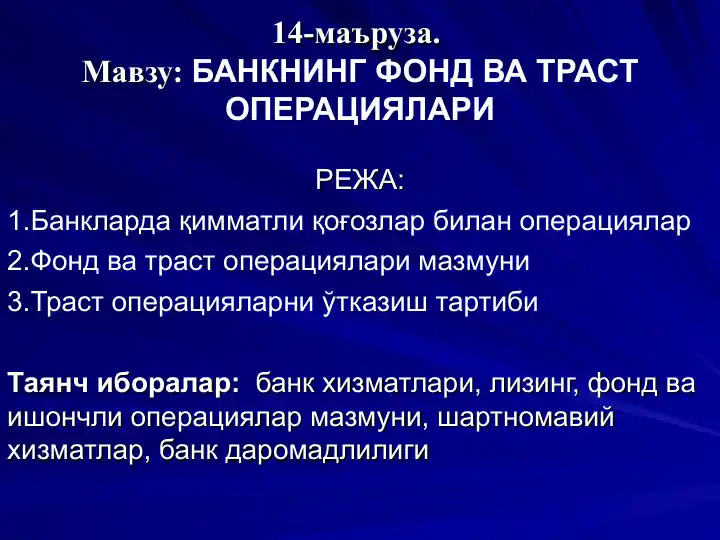 14-маъруза.
Мавзу: БАНКНИНГ ФОНД ВА ТРАСТ ОПЕРАЦИЯЛАРИ

РЕЖА:

1.Банкларда қимматли қоғозлар билан операциялар

2.Фонд ва траст операциялари мазмуни

3.Траст операцияларни ўтказиш тартиби

Таянч иборалар: банк хизматлари, лизинг, фонд ва ишончли операциялар мазмуни, шартномавий хизматлар, банк даромадлилиги